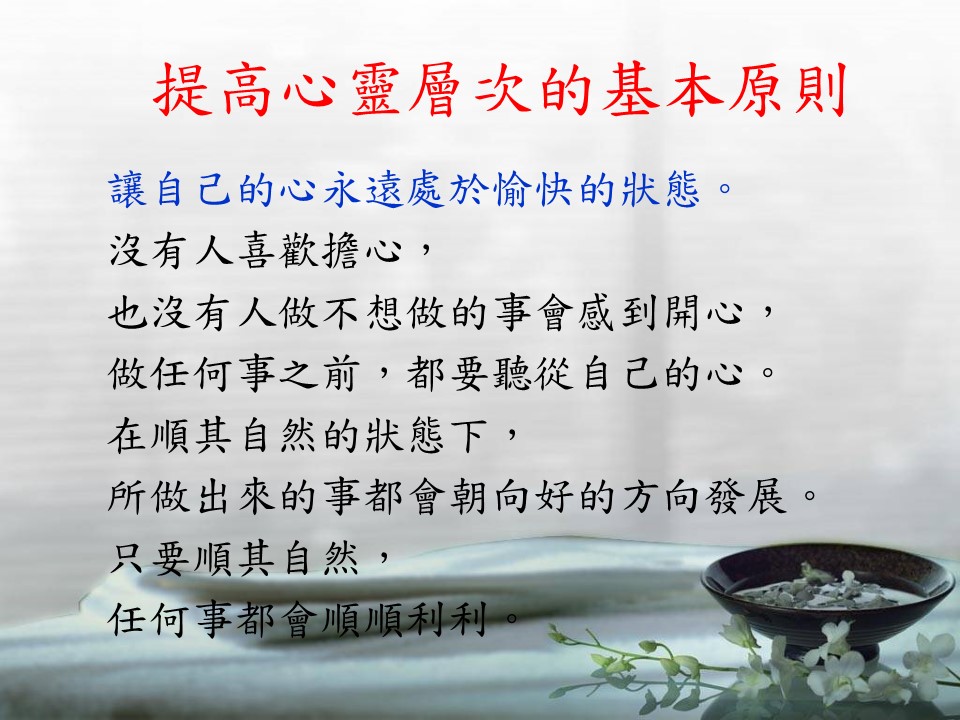 提高心靈層次的基本原則

讓自己的心永遠處於愉快的狀態。
沒有人喜歡擔心，
也沒有人做不想做的事會感到開心，
做任何事之前，都要聽從自己的心。
在順其自然的狀態下，
所做出來的事都會朝向好的方向發展。
只要順其自然，
任何事都會順順利利。